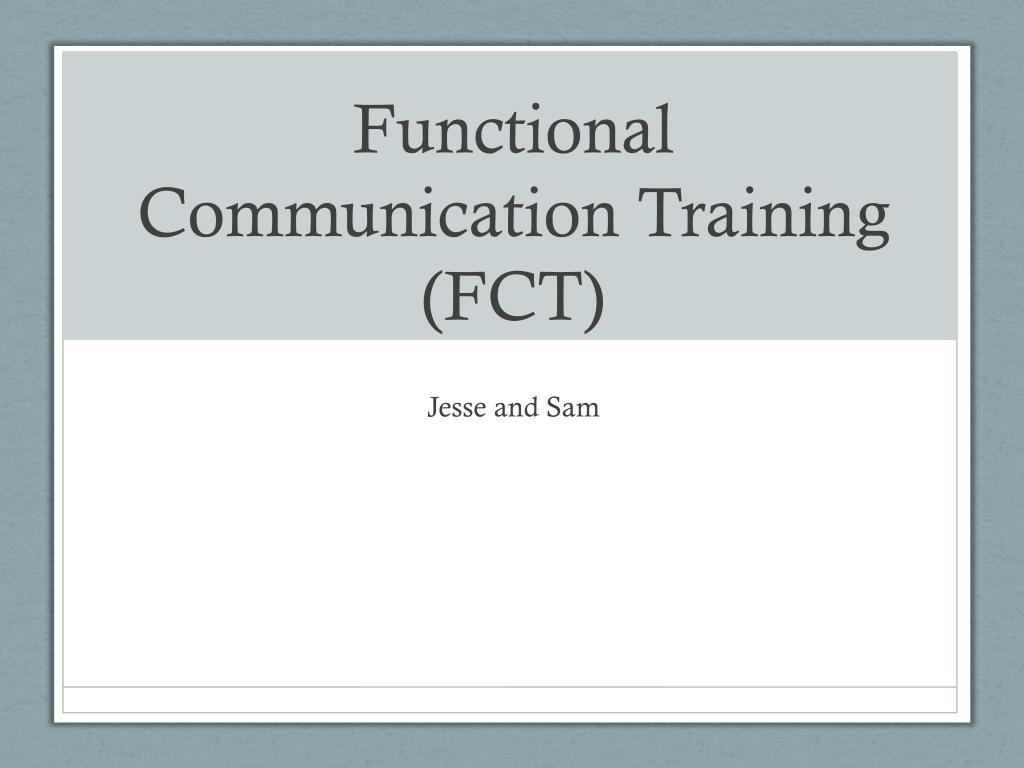 Functional Communication Training (FCT)

Jesse and Sam